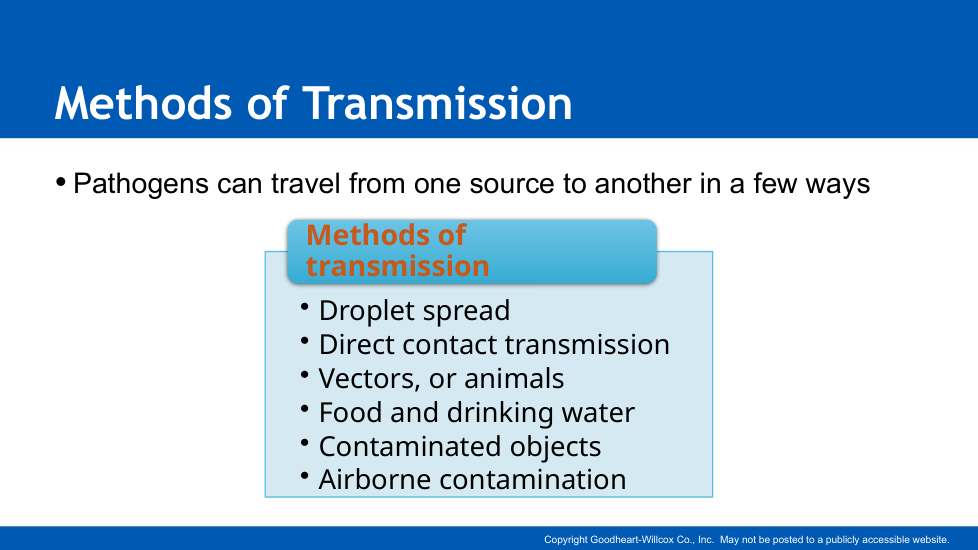 Methods of Transmission

• Pathogens can travel from one source to another in a few ways

Methods of transmission

• Droplet spread
• Direct contact transmission
• Vectors, or animals
• Food and drinking water
• Contaminated objects
• Airborne contamination

Copyright Goodheart-Willcox Co., Inc. May not be posted to a publicly accessible website.